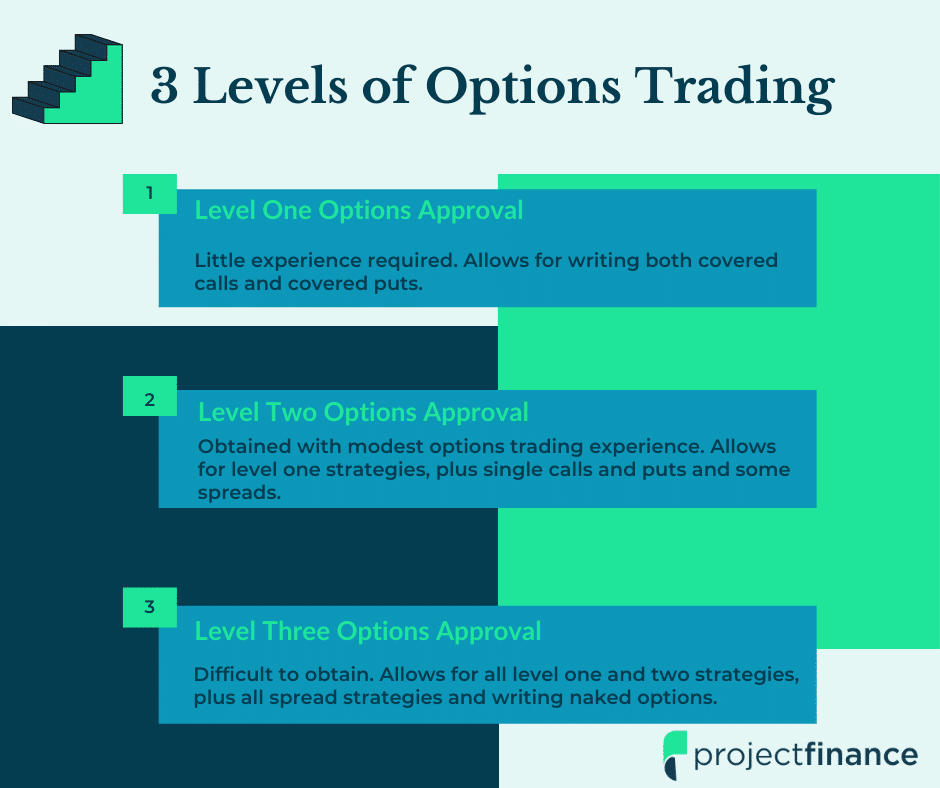 3 Levels of Options Trading

1

Level One Options Approval

Little experience required. Allows for writing both covered calls and covered puts.

2

Level Two Options Approval

Obtained with modest options trading experience. Allows for level one strategies, plus single calls and puts and some spreads.

3

Level Three Options Approval

Difficult to obtain. Allows for all level one and two strategies, plus all spread strategies and writing naked options.

projectfinance